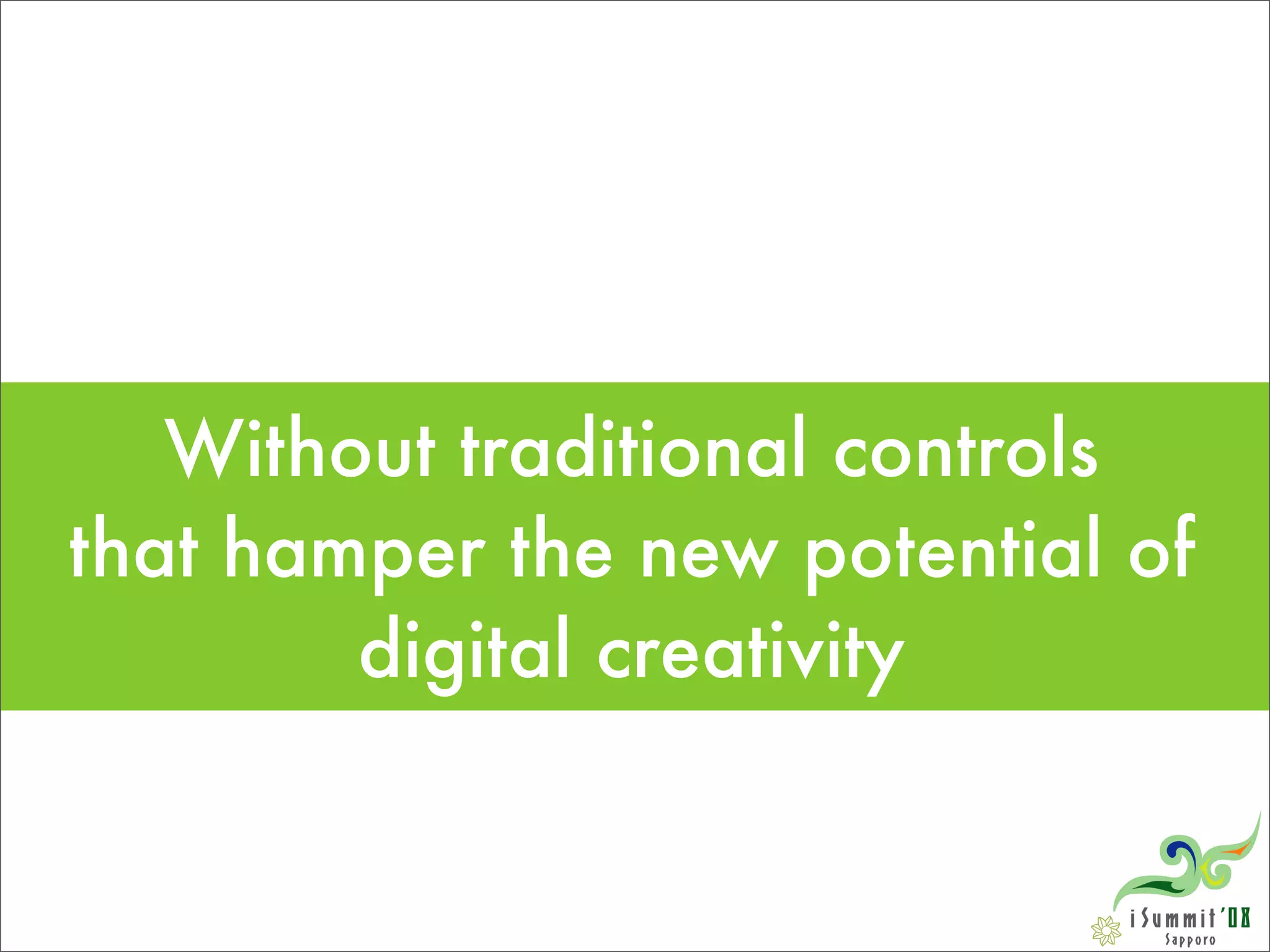 Without traditional controls that hamper the new potential of digital creativity

iSummit'08
Sapporo